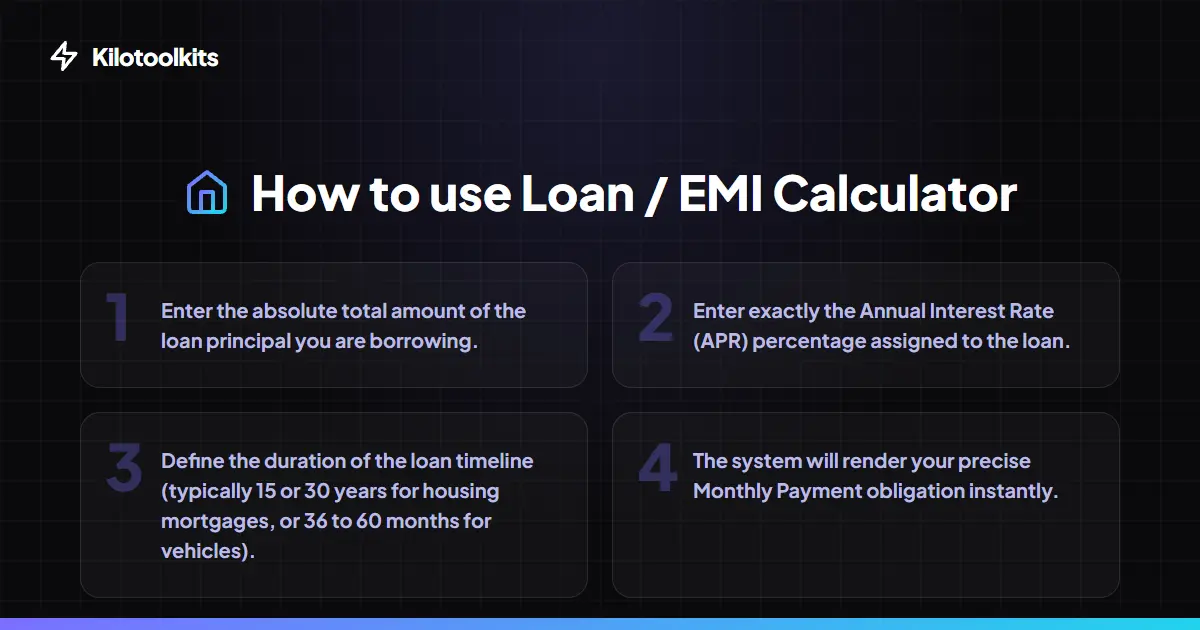 Kilotoolkits

How to use Loan / EMI Calculator

1 Enter the absolute total amount of the loan principal you are borrowing.

2 Enter exactly the Annual Interest Rate (APR) percentage assigned to the loan.

3 Define the duration of the loan timeline (typically 15 or 30 years for housing mortgages, or 36 to 60 months for vehicles).

4 The system will render your precise Monthly Payment obligation instantly.